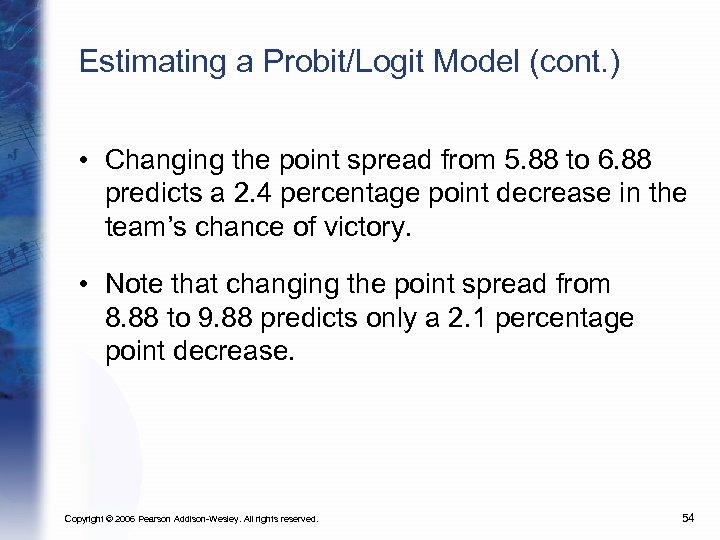 Estimating a Probit/Logit Model (cont.)

• Changing the point spread from 5.88 to 6.88 predicts a 2.4 percentage point decrease in the team's chance of victory.

• Note that changing the point spread from 8.88 to 9.88 predicts only a 2.1 percentage point decrease.

Copyright © 2006 Pearson Addison-Wesley. All rights reserved.

54